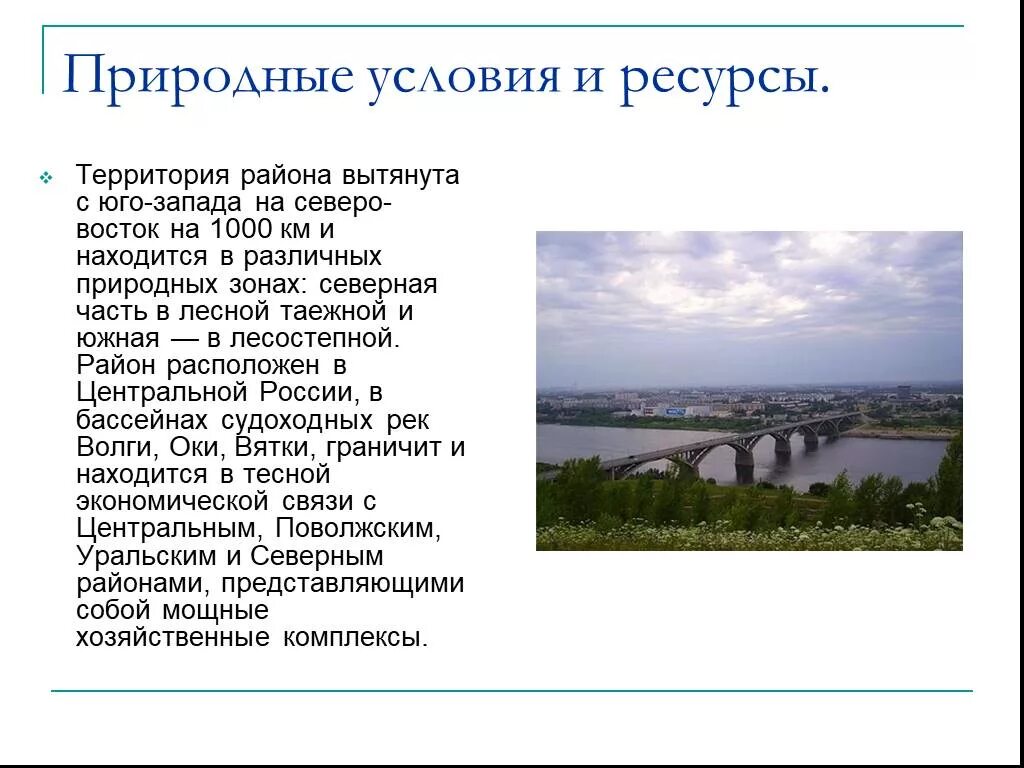 Природные условия и ресурсы.

Территория района вытянута с юго-запада на северо-восток на 1000 км и находится в различных природных зонах: северная часть в лесной таежной и южная — в лесостепной. Район расположен в Центральной России, в бассейнах судоходных рек Волги, Оки, Вятки, граничит и находится в тесной экономической связи с Центральным, Поволжским, Уральским и Северным районами, представляющими собой мощные хозяйственные комплексы.